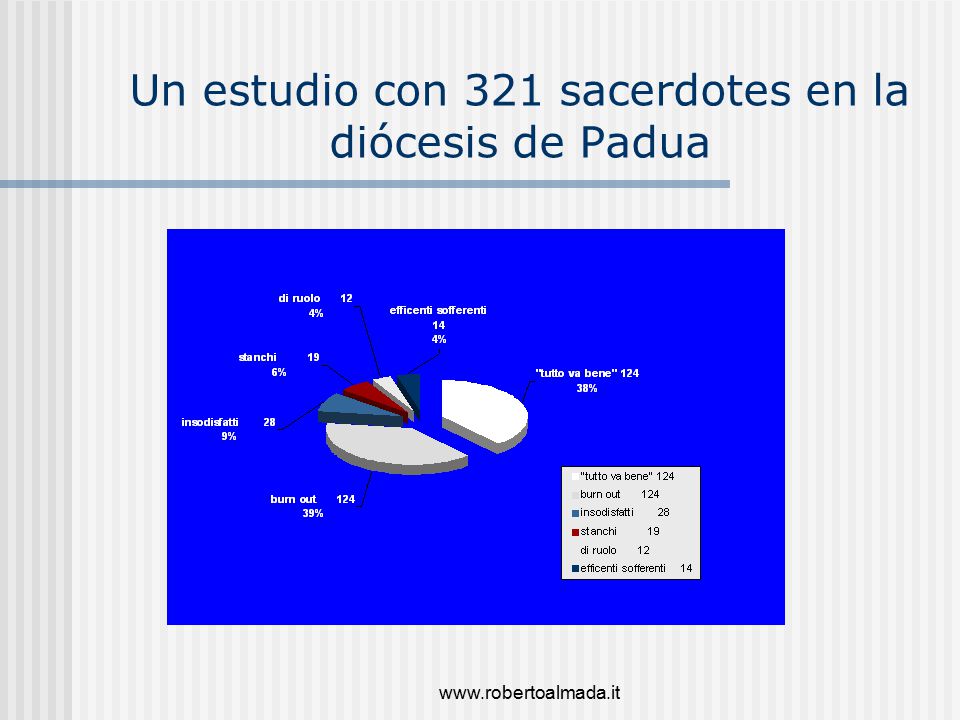 Un estudio con 321 sacerdotes en la diócesis de Padua

di ruolo 12
4%

efficenti sofferenti
14
4%

stanchi 19
6%

"tutto va bene" 124
38%

insodisfatti 28
9%

burn out 124
39%

"tutto va bene" 124
burn out 124
insodisfatti 28
stanchi 19
di ruolo 12
efficenti sofferenti 14

www.robertoalmada.it